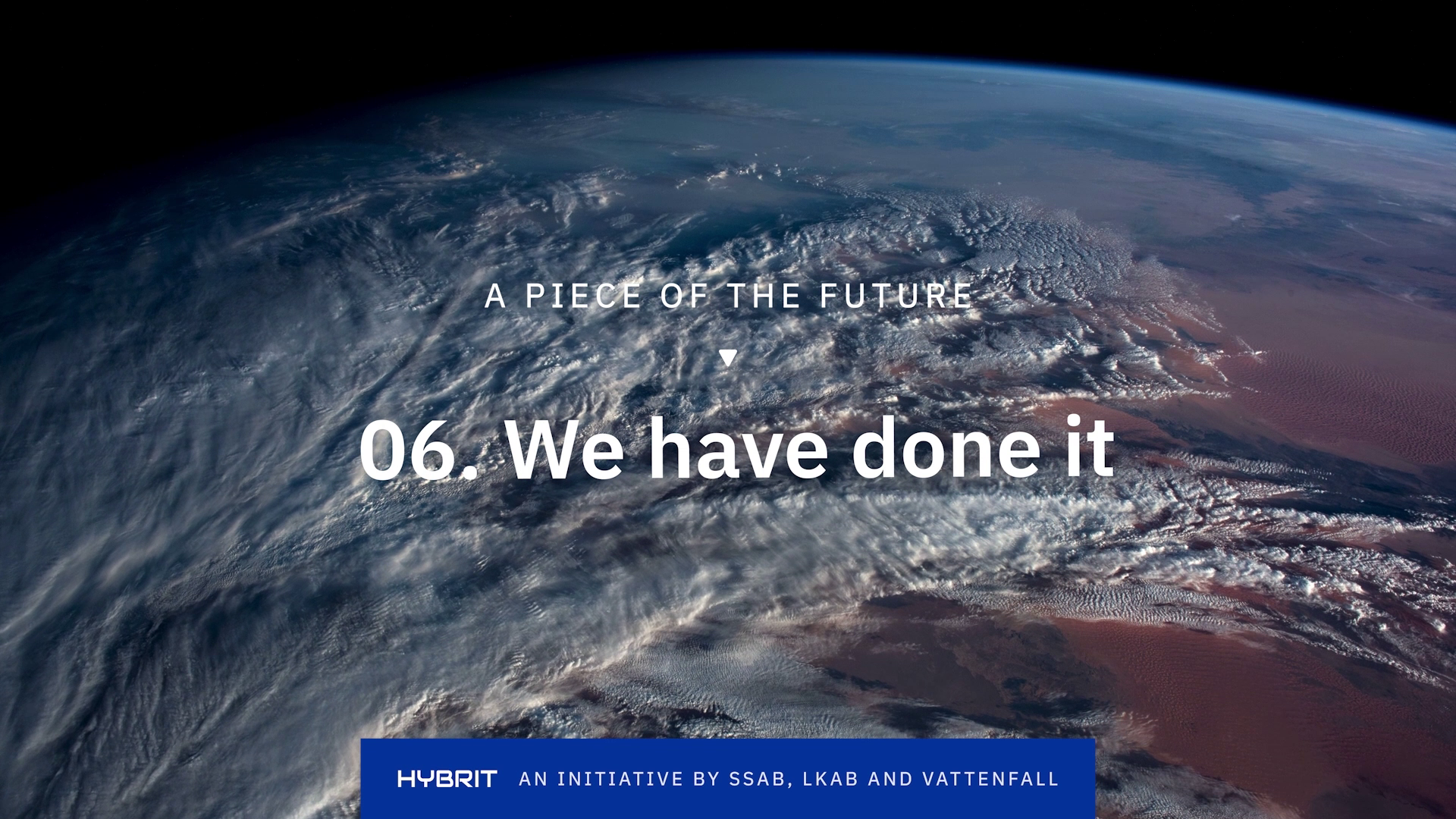 A PIECE OF THE FUTURE

06. We have done it

HYBRIT AN INITIATIVE BY SSAB, LKAB AND VATTENFALL